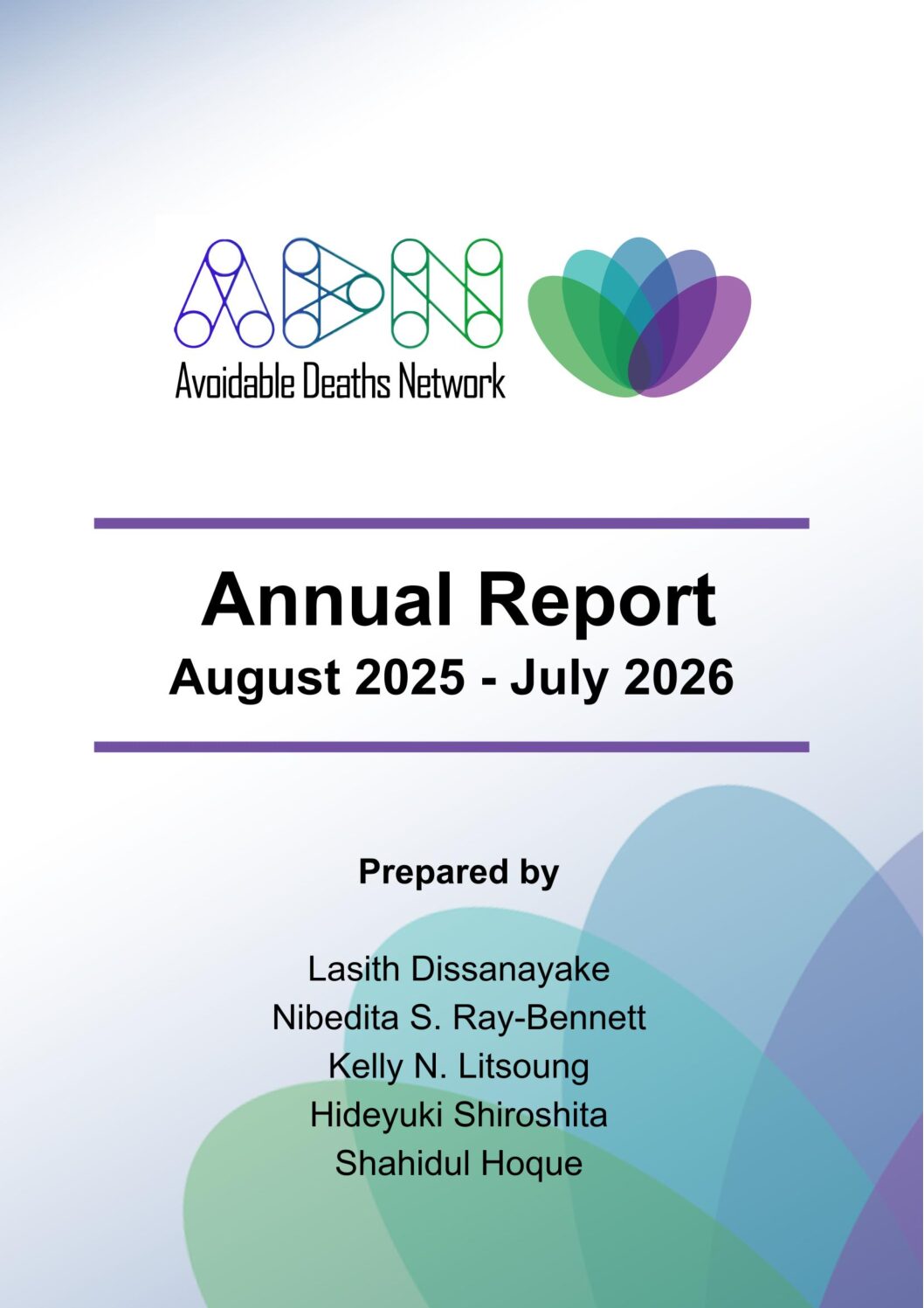 ADN
Avoidable Deaths Network

Annual Report
August 2025 - July 2026

Prepared by

Lasith Dissanayake
Nibedita S. Ray-Bennett
Kelly N. Litsoung
Hideyuki Shiroshita
Shahidul Hoque